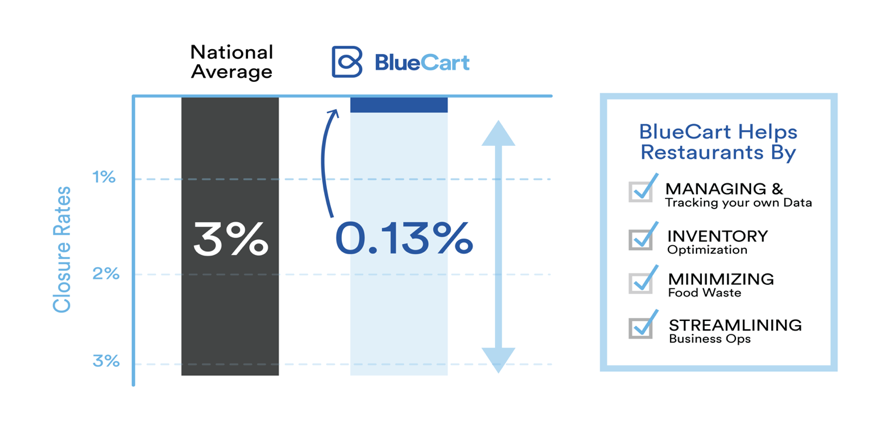 National Average

BlueCart

Closure Rates

1%

2%

3%

3%

0.13%

BlueCart Helps Restaurants By

MANAGING & Tracking your own Data

INVENTORY Optimization

MINIMIZING Food Waste

STREAMLINING Business Ops